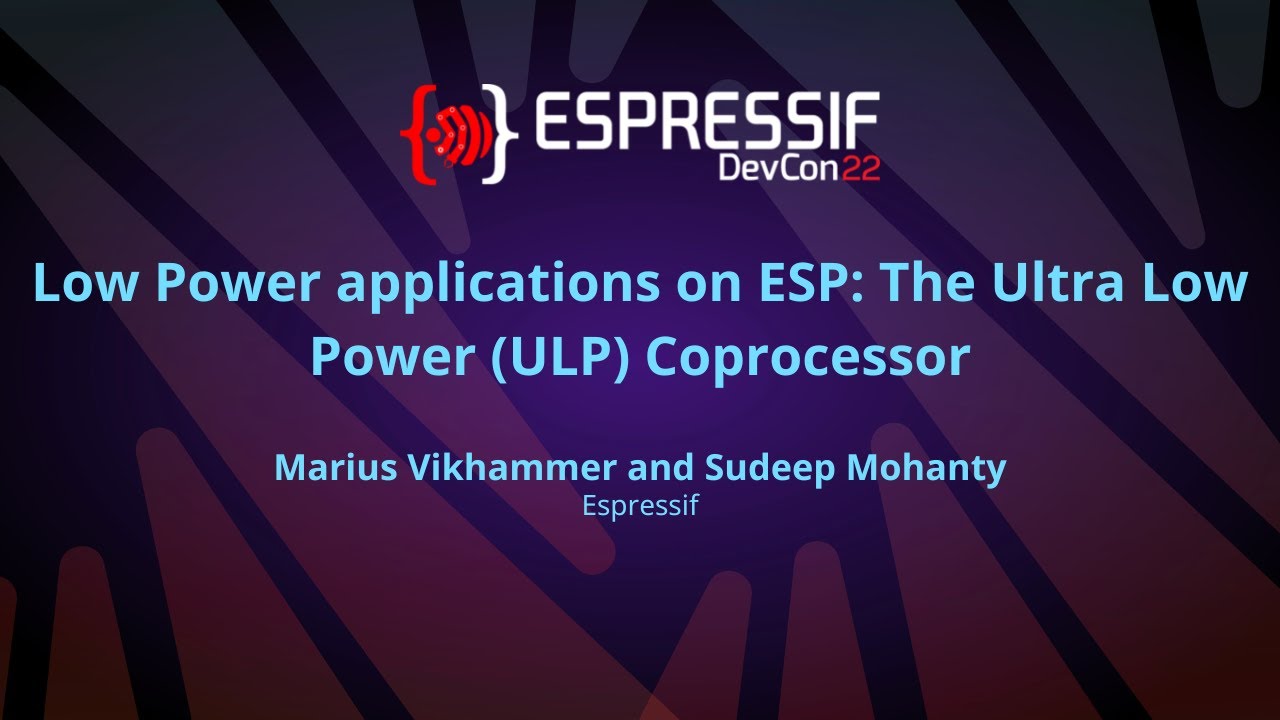 ESPRESSIF
DevCon22

Low Power applications on ESP: The Ultra Low Power (ULP) Coprocessor

Marius Vikhammer and Sudeep Mohanty
Espressif